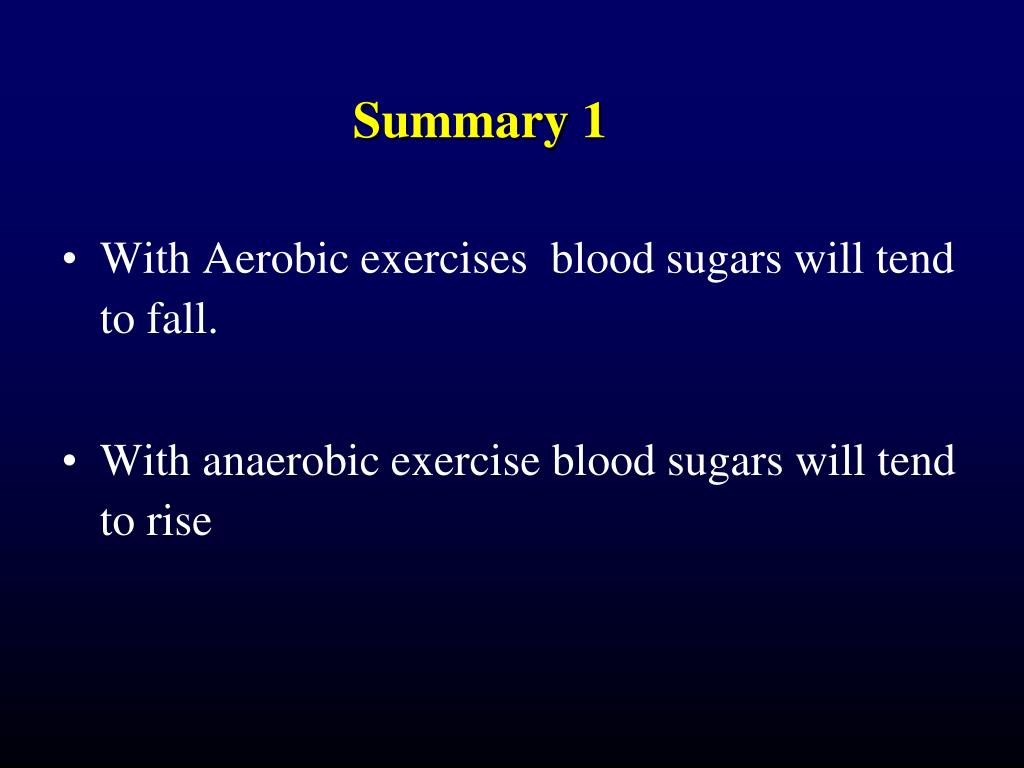 Summary 1

• With Aerobic exercises  blood sugars will tend to fall.

• With anaerobic exercise blood sugars will tend to rise